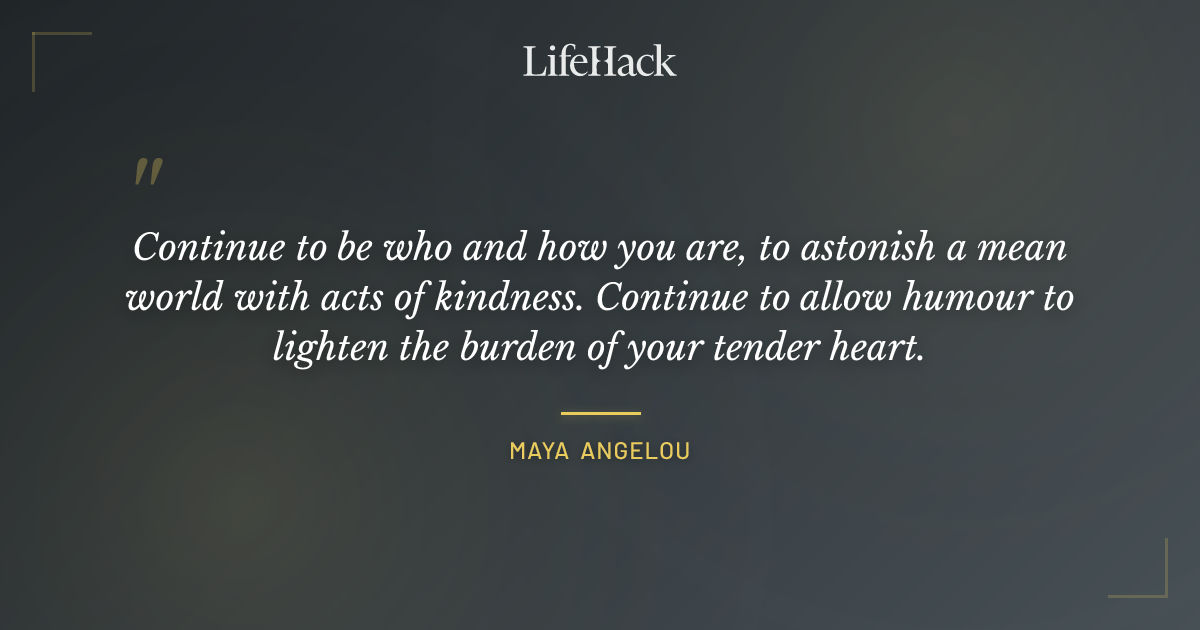 LifeHack

"

Continue to be who and how you are, to astonish a mean world with acts of kindness. Continue to allow humour to lighten the burden of your tender heart.

MAYA ANGELOU